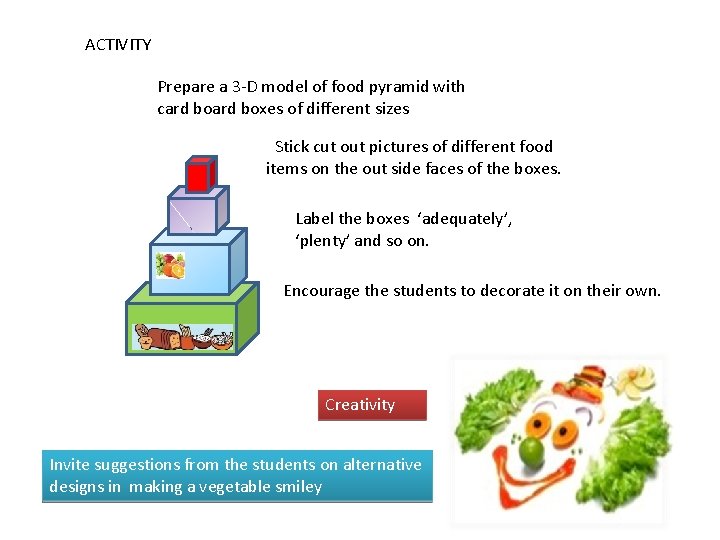 ACTIVITY

Prepare a 3-D model of food pyramid with card board boxes of different sizes

Stick cut out pictures of different food items on the out side faces of the boxes.

Label the boxes 'adequately', 'plenty' and so on.

Encourage the students to decorate it on their own.

Creativity

Invite suggestions from the students on alternative designs in making a vegetable smiley